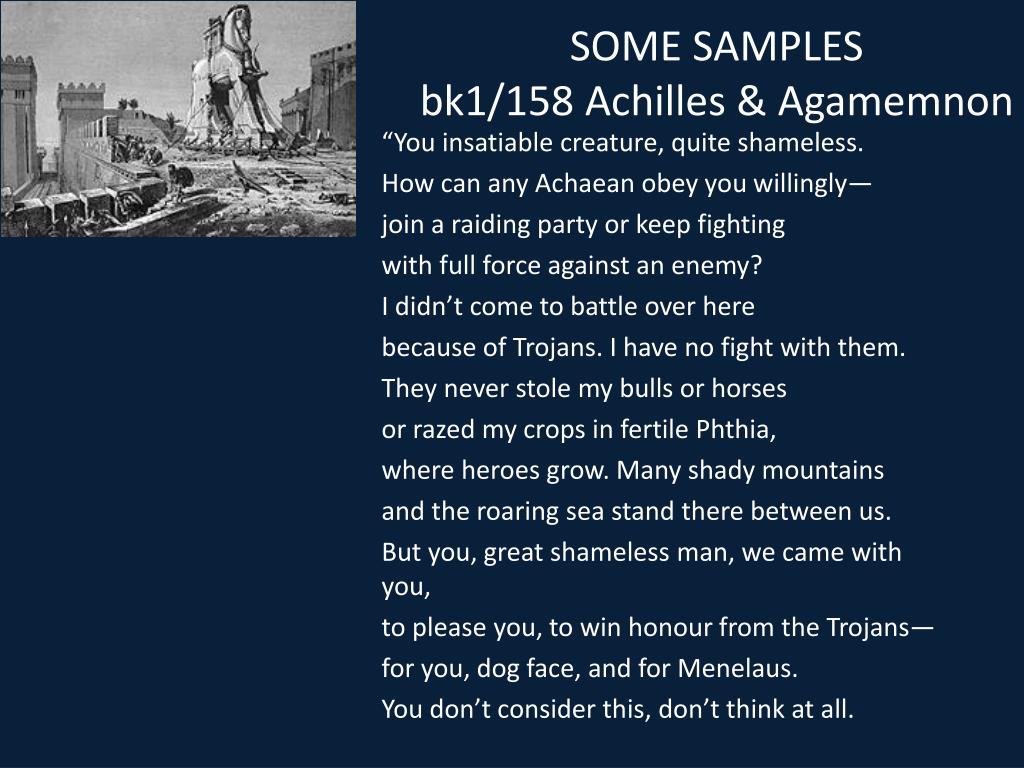 SOME SAMPLES
bk1/158 Achilles & Agamemnon

“You insatiable creature, quite shameless.
How can any Achaean obey you willingly—
join a raiding party or keep fighting
with full force against an enemy?
I didn’t come to battle over here
because of Trojans. I have no fight with them.
They never stole my bulls or horses
or razed my crops in fertile Phthia,
where heroes grow. Many shady mountains
and the roaring sea stand there between us.
But you, great shameless man, we came with you,
to please you, to win honour from the Trojans—
for you, dog face, and for Menelaus.
You don’t consider this, don’t think at all.